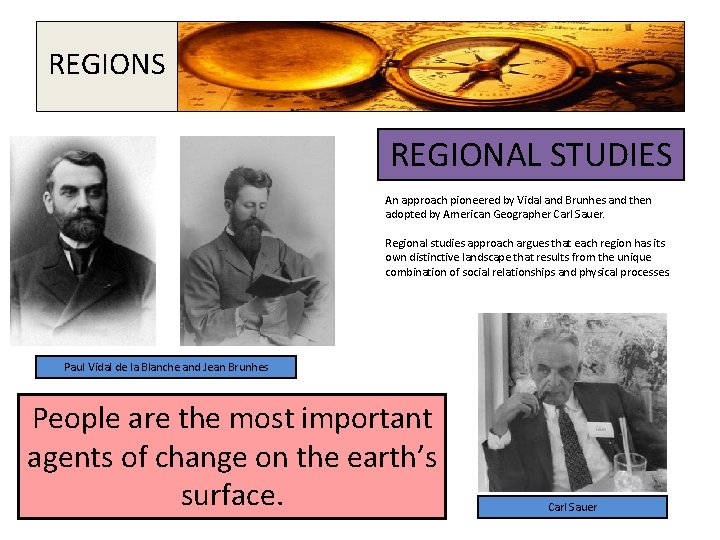 REGIONS

REGIONAL STUDIES

An approach pioneered by Vidal and Brunhes and then adopted by American Geographer Carl Sauer.

Regional studies approach argues that each region has its own distinctive landscape that results from the unique combination of social relationships and physical processes

Paul Vidal de la Blanche and Jean Brunhes

People are the most important agents of change on the earth's surface.

Carl Sauer